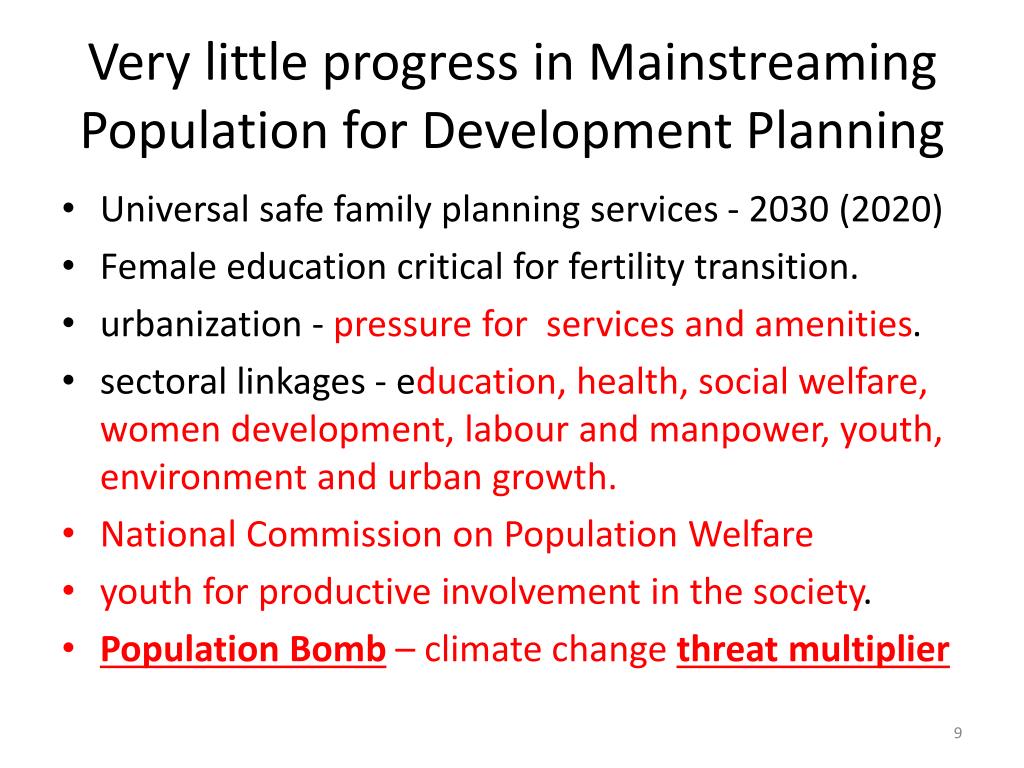 Very little progress in Mainstreaming Population for Development Planning

• Universal safe family planning services - 2030 (2020)
• Female education critical for fertility transition.
• urbanization - pressure for services and amenities.
• sectoral linkages - education, health, social welfare, women development, labour and manpower, youth, environment and urban growth.
• National Commission on Population Welfare
• youth for productive involvement in the society.
• Population Bomb – climate change threat multiplier

9